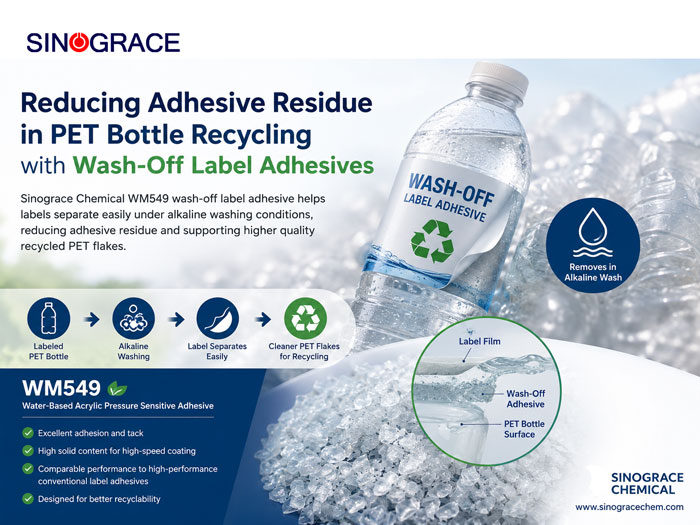 SINOGRACE

Reducing Adhesive Residue in PET Bottle Recycling with Wash-Off Label Adhesives

Sinograce Chemical WM549 wash-off label adhesive helps labels separate easily under alkaline washing conditions, reducing adhesive residue and supporting higher quality recycled PET flakes.

WASH-OFF LABEL ADHESIVE

Removes in Alkaline Wash

Labeled PET Bottle

Alkaline Washing

Label Separates Easily

Cleaner PET Flakes for Recycling

Label Film

Wash-Off Adhesive

PET Bottle Surface

WM549

Water-Based Acrylic Pressure Sensitive Adhesive

Excellent adhesion and tack

High solid content for high-speed coating

Comparable performance to high-performance conventional label adhesives

Designed for better recyclability

SINOGRACE CHEMICAL

www.sinogracechem.com